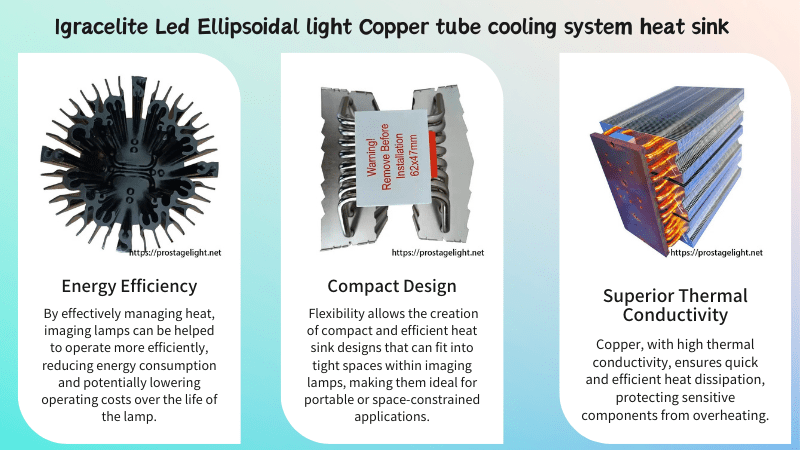 Igracelite Led Ellipsoidal light Copper tube cooling system heat sink

https://prostagelight.net

Energy Efficiency

By effectively managing heat, imaging lamps can be helped to operate more efficiently, reducing energy consumption and potentially lowering operating costs over the life of the lamp.

Warning! Remove Before Installation 62x47mm

https://prostagelight.net

Compact Design

Flexibility allows the creation of compact and efficient heat sink designs that can fit into tight spaces within imaging lamps, making them ideal for portable or space-constrained applications.

https://prostagelight.net

Superior Thermal Conductivity

Copper, with high thermal conductivity, ensures quick and efficient heat dissipation, protecting sensitive components from overheating.